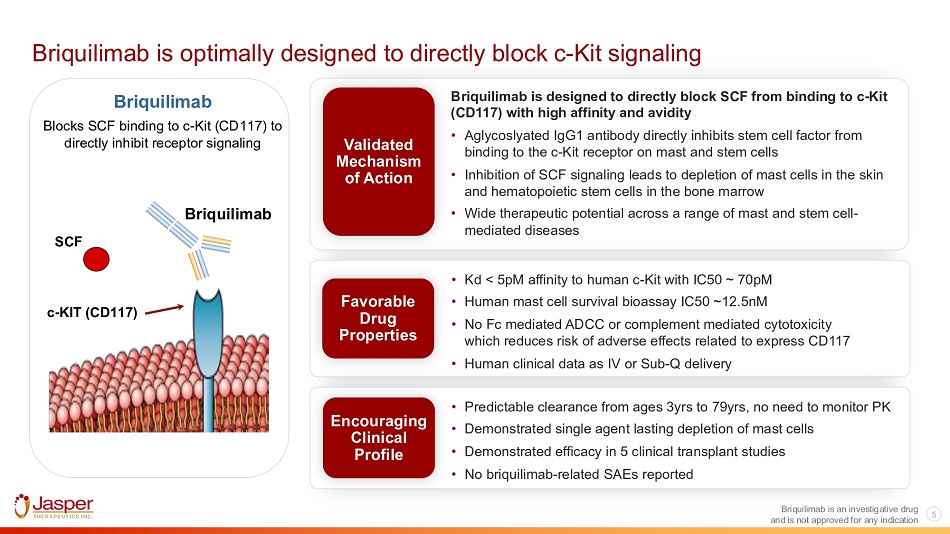 Briquilimab is optimally designed to directly block c-Kit signaling

Briquilimab

Blocks SCF binding to c-Kit (CD117) to directly inhibit receptor signaling

Briquilimab

SCF

c-KIT (CD117)

Validated Mechanism of Action

Briquilimab is designed to directly block SCF from binding to c-Kit (CD117) with high affinity and avidity

• Aglycoslyated IgG1 antibody directly inhibits stem cell factor from binding to the c-Kit receptor on mast and stem cells

• Inhibition of SCF signaling leads to depletion of mast cells in the skin and hematopoietic stem cells in the bone marrow

• Wide therapeutic potential across a range of mast and stem cell-mediated diseases

Favorable Drug Properties

• Kd < 5pM affinity to human c-Kit with IC50 ~ 70pM

• Human mast cell survival bioassay IC50 ~12.5nM

• No Fc mediated ADCC or complement mediated cytotoxicity which reduces risk of adverse effects related to express CD117

• Human clinical data as IV or Sub-Q delivery

Encouraging Clinical Profile

• Predictable clearance from ages 3yrs to 79yrs, no need to monitor PK

• Demonstrated single agent lasting depletion of mast cells

• Demonstrated efficacy in 5 clinical transplant studies

• No briquilimab-related SAEs reported

Jasper THERAPEUTICS INC.

Briquilimab is an investigative drug and is not approved for any indication

5